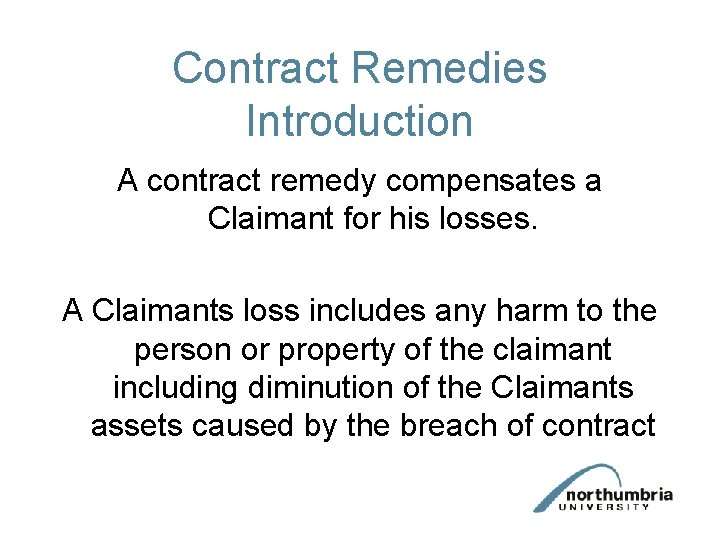 Contract Remedies
Introduction

A contract remedy compensates a Claimant for his losses.

A Claimants loss includes any harm to the person or property of the claimant including diminution of the Claimants assets caused by the breach of contract

northumbria
UNIVERSITY